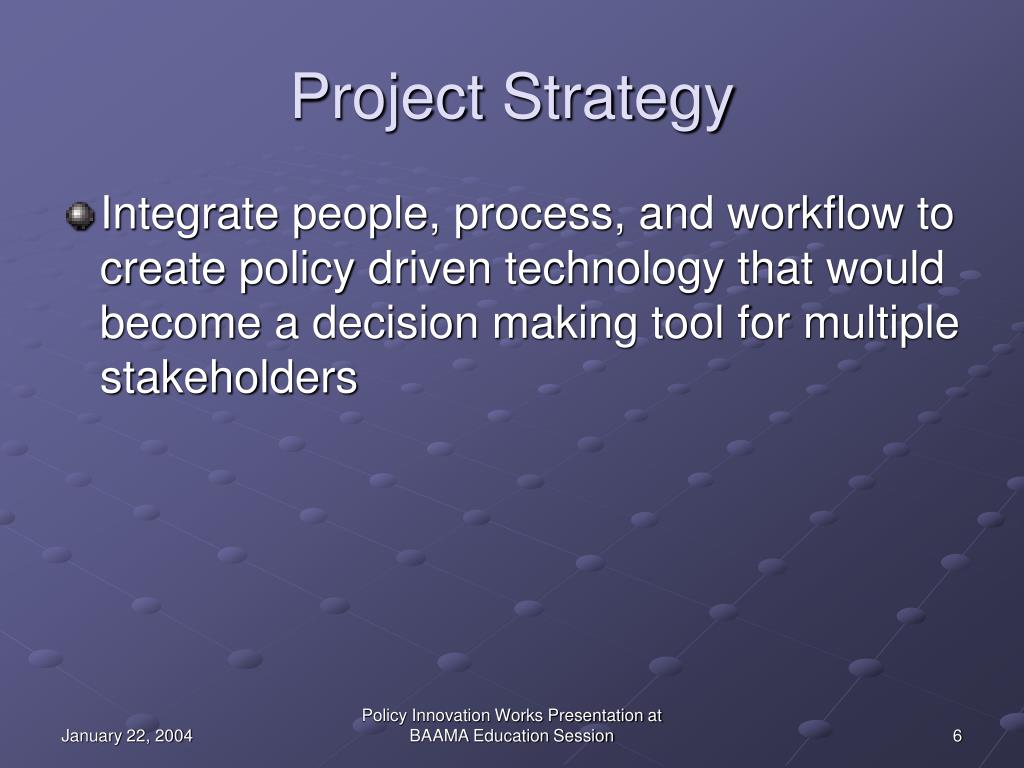 Project Strategy

Integrate people, process, and workflow to create policy driven technology that would become a decision making tool for multiple stakeholders

January 22, 2004

Policy Innovation Works Presentation at BAAMA Education Session

6